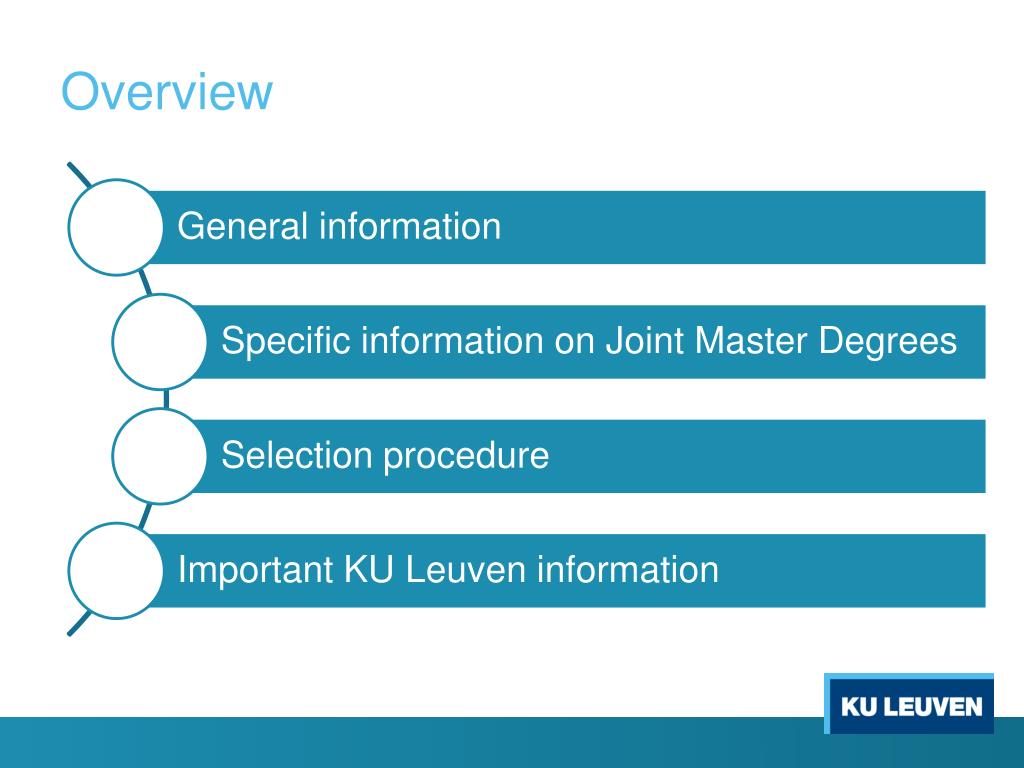 Overview

General information

Specific information on Joint Master Degrees

Selection procedure

Important KU Leuven information

KU LEUVEN